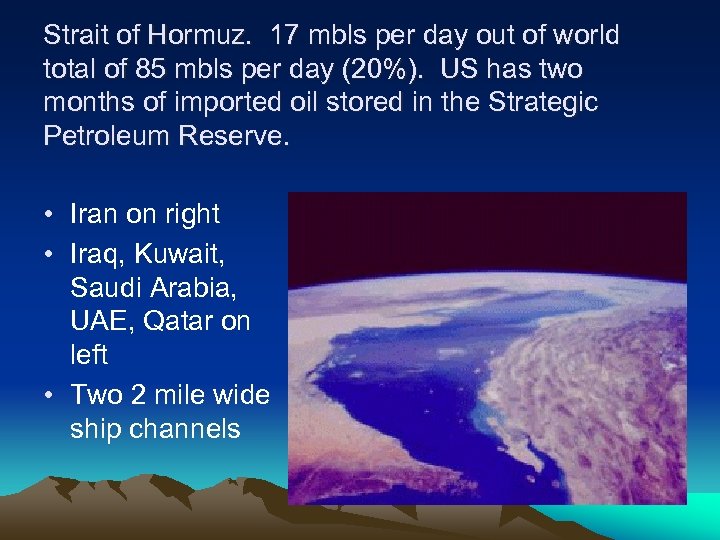 Strait of Hormuz. 17 mbls per day out of world total of 85 mbls per day (20%). US has two months of imported oil stored in the Strategic Petroleum Reserve.

• Iran on right
• Iraq, Kuwait, Saudi Arabia, UAE, Qatar on left
• Two 2 mile wide ship channels